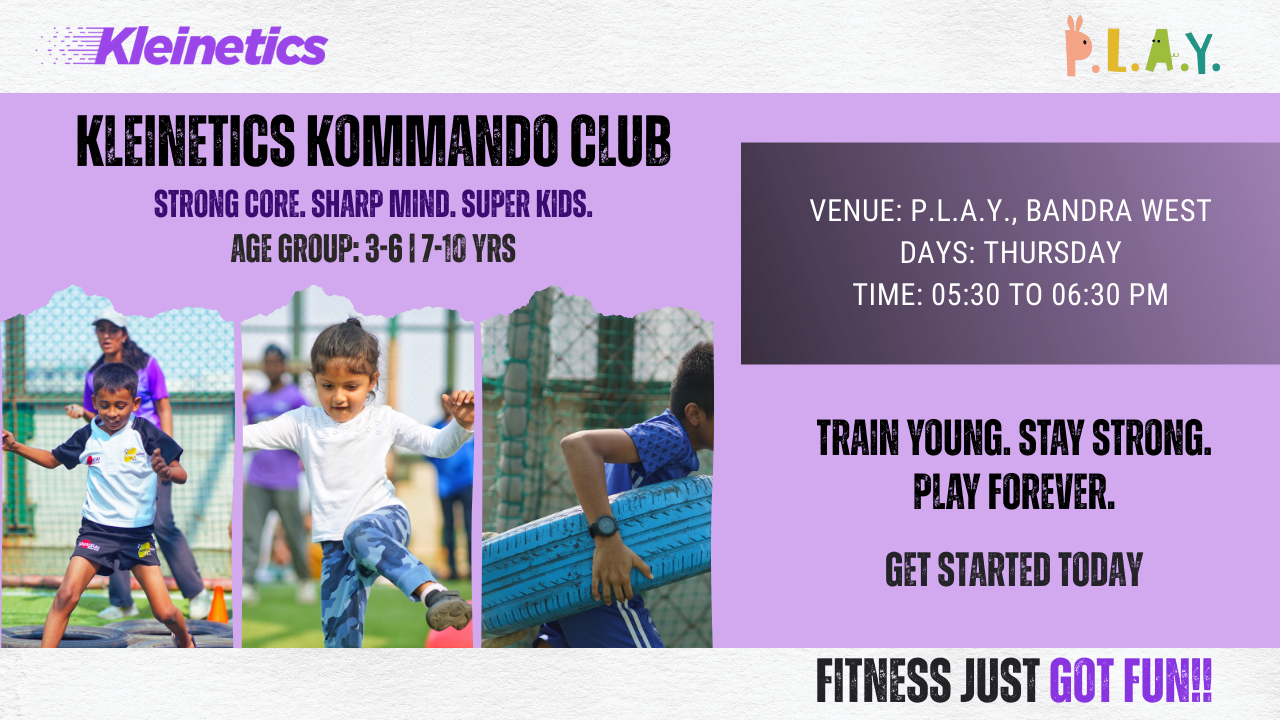 Kleinetics

P.L.A.Y.

KLEINETICS KOMMANDO CLUB

STRONG CORE. SHARP MIND. SUPER KIDS.

AGE GROUP: 3-6 | 7-10 YRS

VENUE: P.L.A.Y., BANDRA WEST
DAYS: THURSDAY
TIME: 05:30 TO 06:30 PM

TRAIN YOUNG. STAY STRONG. PLAY FOREVER.

GET STARTED TODAY

FITNESS JUST GOT FUN!!